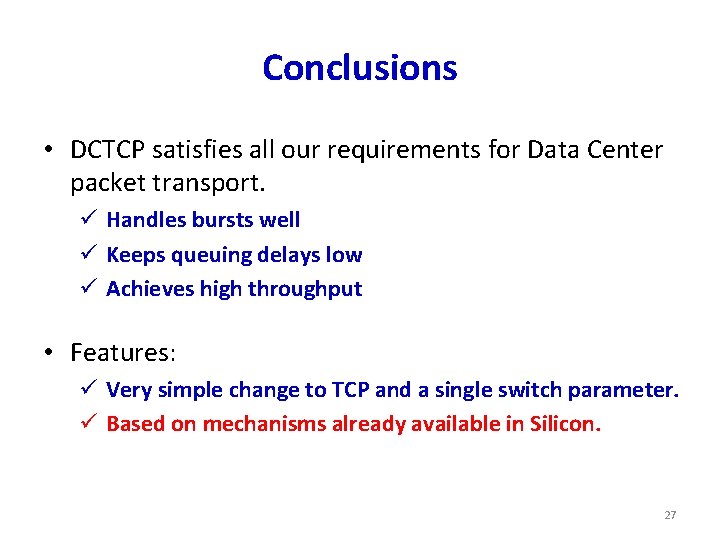 Conclusions

• DCTCP satisfies all our requirements for Data Center packet transport.

✓ Handles bursts well

✓ Keeps queuing delays low

✓ Achieves high throughput

• Features:

✓ Very simple change to TCP and a single switch parameter.

✓ Based on mechanisms already available in Silicon.

27